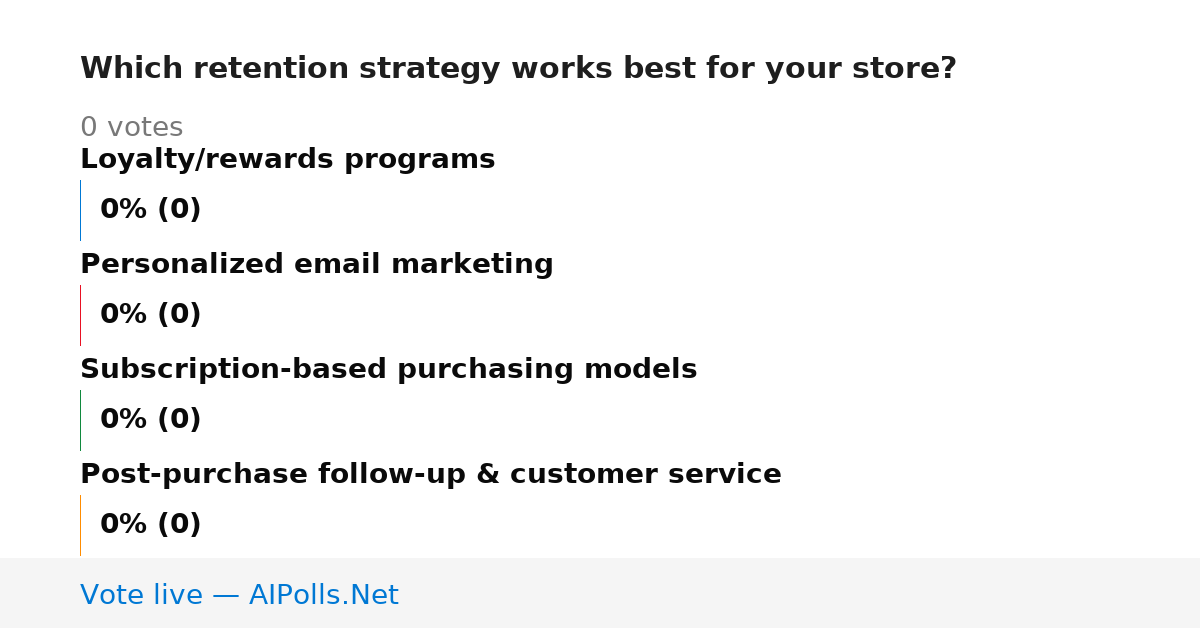 Which retention strategy works best for your store?

0 votes

Loyalty/rewards programs

0% (0)

Personalized email marketing

0% (0)

Subscription-based purchasing models

0% (0)

Post-purchase follow-up & customer service

0% (0)

Vote live — AIPolls.Net